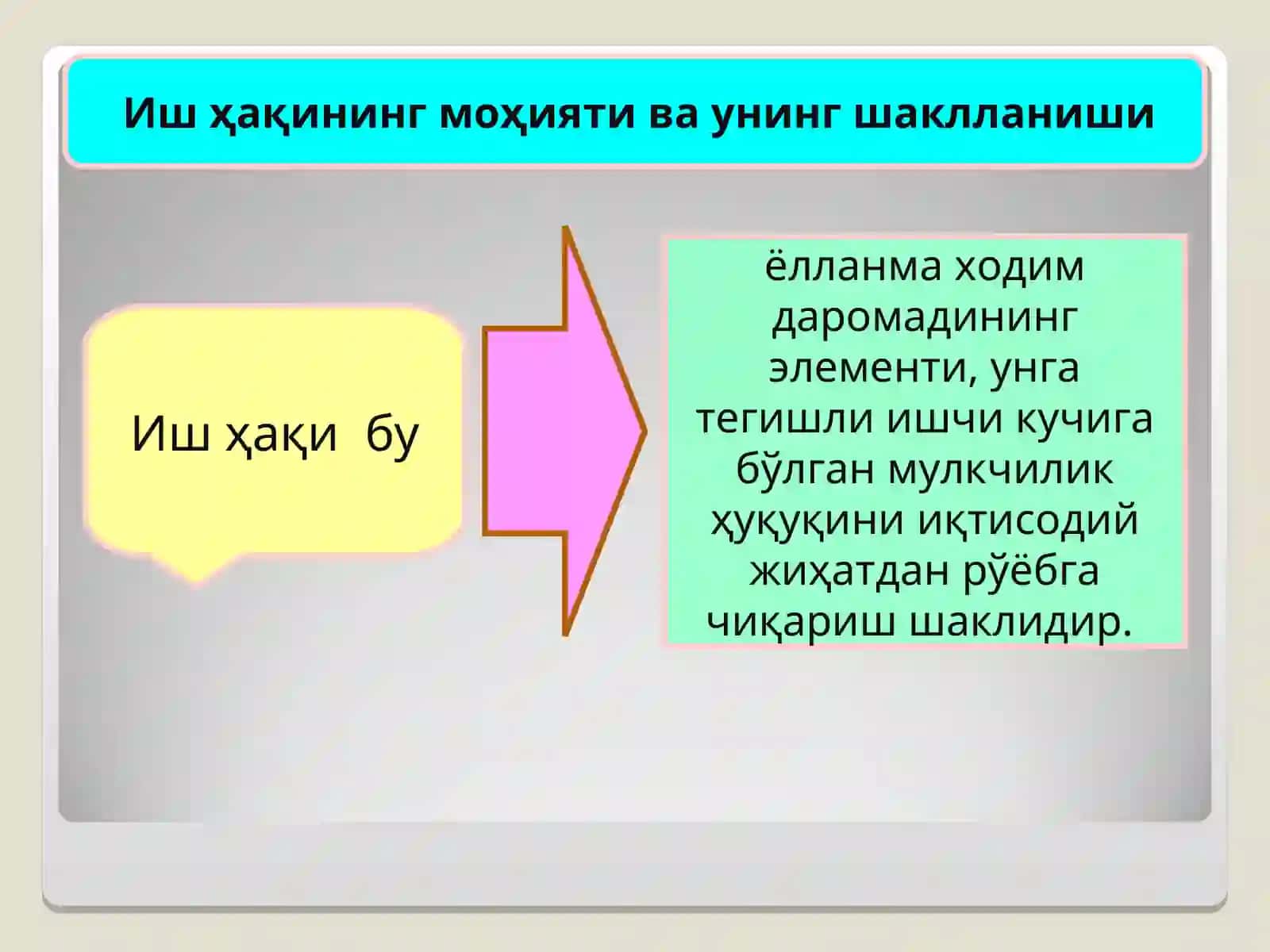 Иш ҳақининг моҳияти ва унинг шаклланиши

Иш ҳақи бу

ёлланма ходим даромадининг элементи, унга тегишли ишчи кучига бўлган мулкчилик ҳуқуқини иқтисодий жиҳатдан рўёбга чиқариш шаклидир.